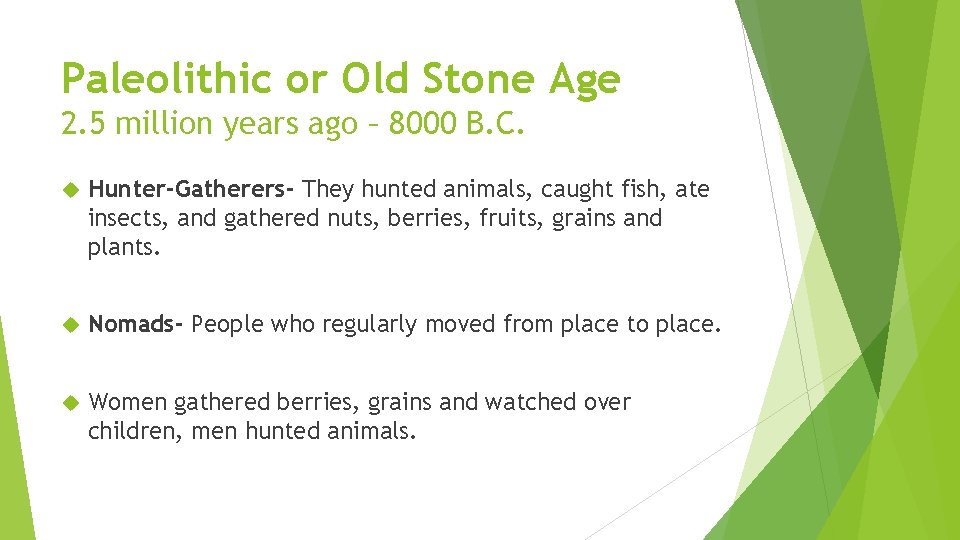 Paleolithic or Old Stone Age
2.5 million years ago – 8000 B.C.

Hunter-Gatherers- They hunted animals, caught fish, ate insects, and gathered nuts, berries, fruits, grains and plants.

Nomads- People who regularly moved from place to place.

Women gathered berries, grains and watched over children, men hunted animals.